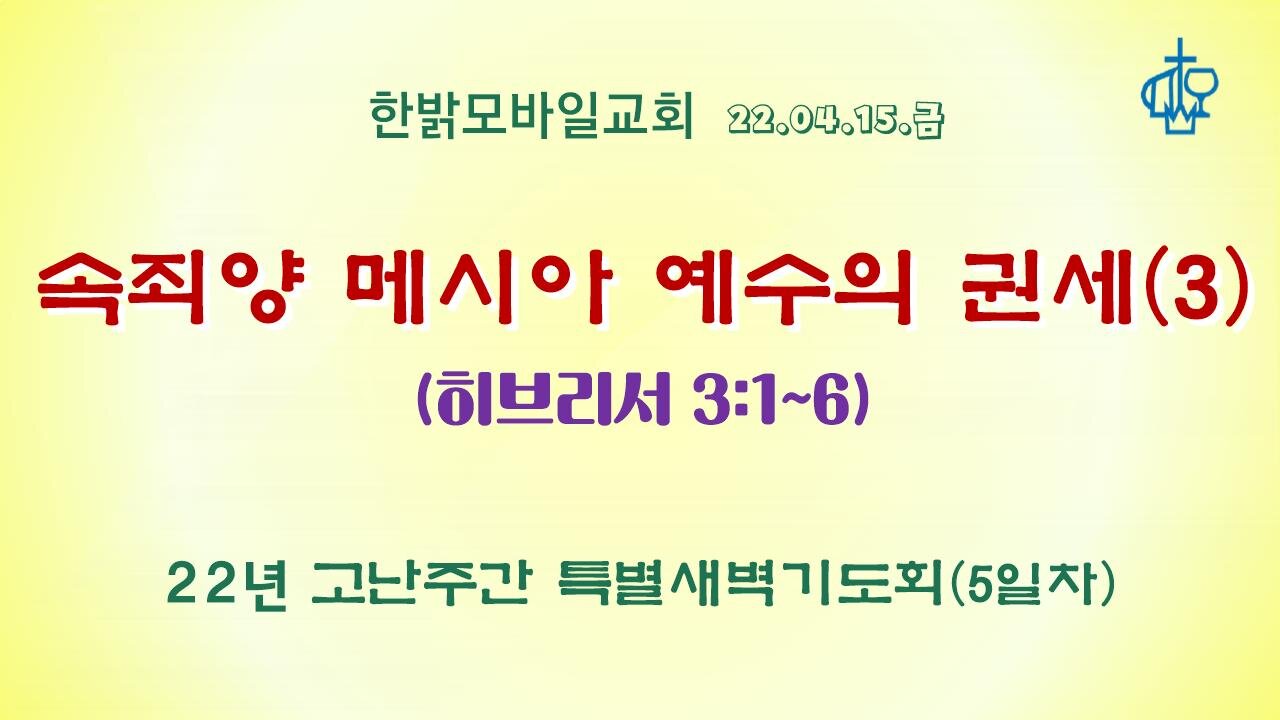 한밝모바일교회 22.04.15.금

속죄양 메시아 예수의 권세(3)

(히브리서 3:1~6)

22년 고난주간 특별새벽기도회(5일차)